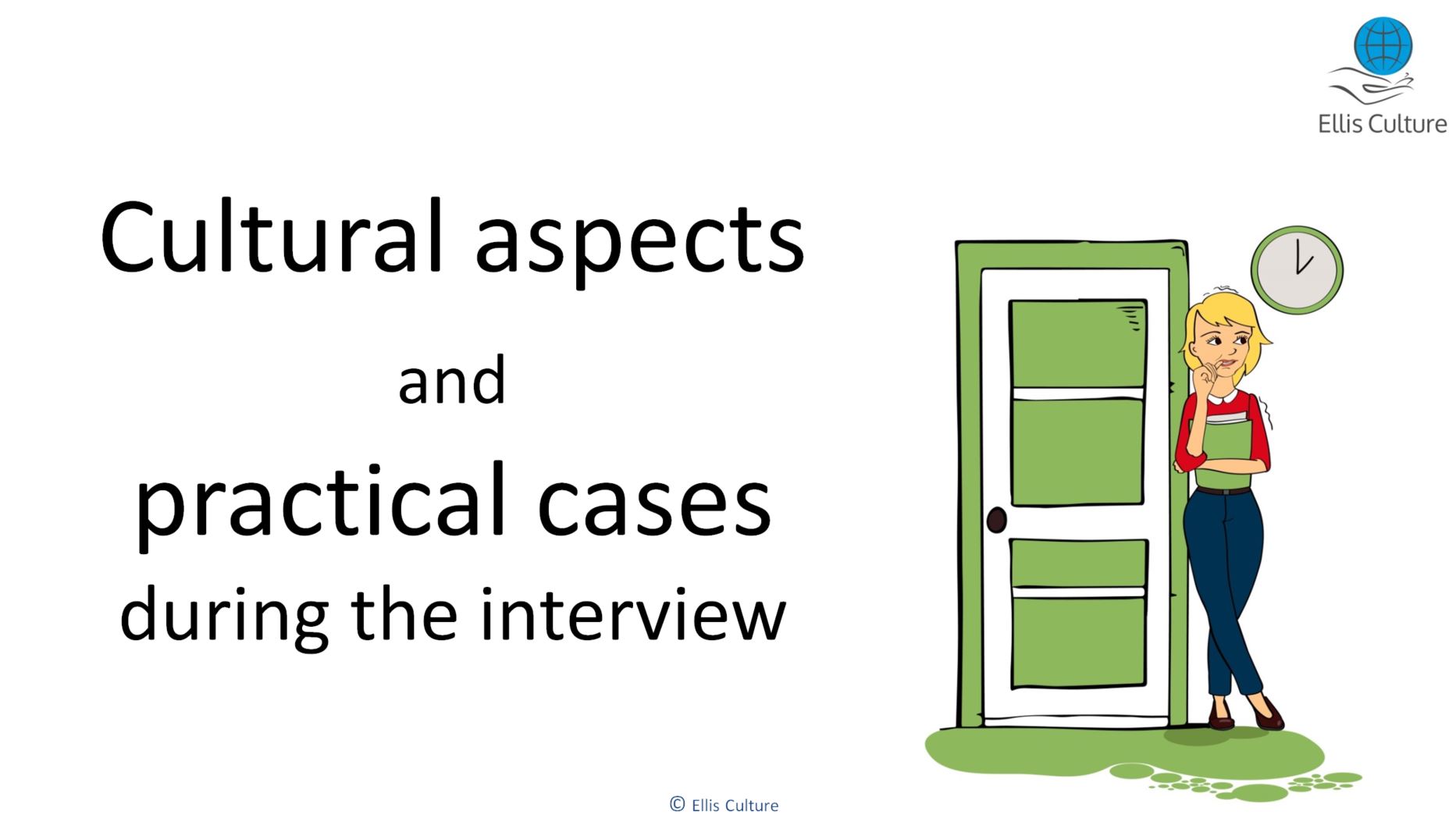 Ellis Culture

Cultural aspects

and

practical cases

during the interview

© Ellis Culture